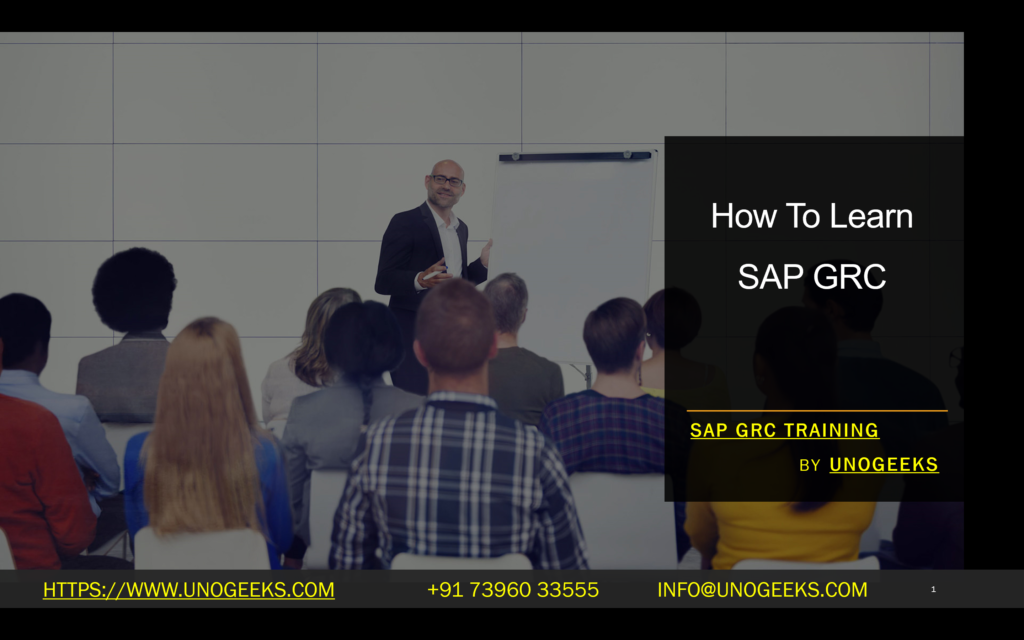 How To Learn SAP GRC

SAP GRC TRAINING

BY UNOGEEKS

HTTPS://WWW.UNOGEEKS.COM +91 73960 33555 INFO@UNOGEEKS.COM 1